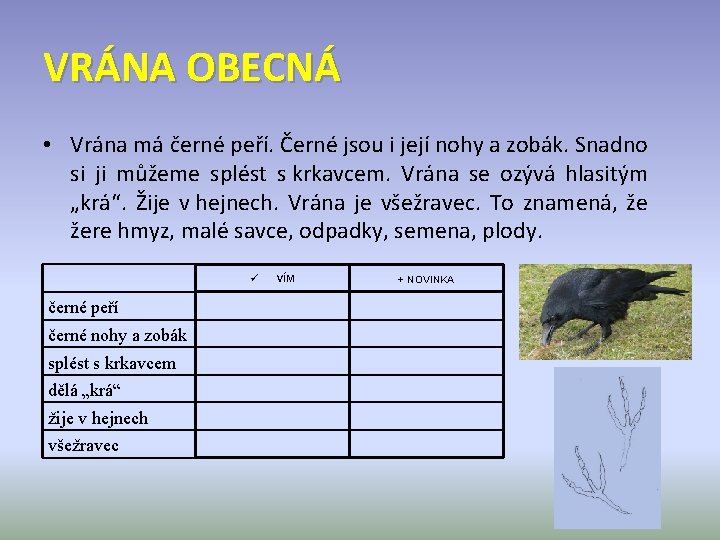 VRÁNA OBECNÁ

• Vrána má černé peří. Černé jsou i její nohy a zobák. Snadno si ji můžeme splést s krkavcem. Vrána se ozývá hlasitým „krá“. Žije v hejnech. Vrána je všežravec. To znamená, že žere hmyz, malé savce, odpadky, semena, plody.

| | ✓ VÍM | + NOVINKA |
|---|---|---|
| černé peří | | |
| černé nohy a zobák | | |
| splést s krkavcem | | |
| dělá „krá“ | | |
| žije v hejnech | | |
| všežravec | | |